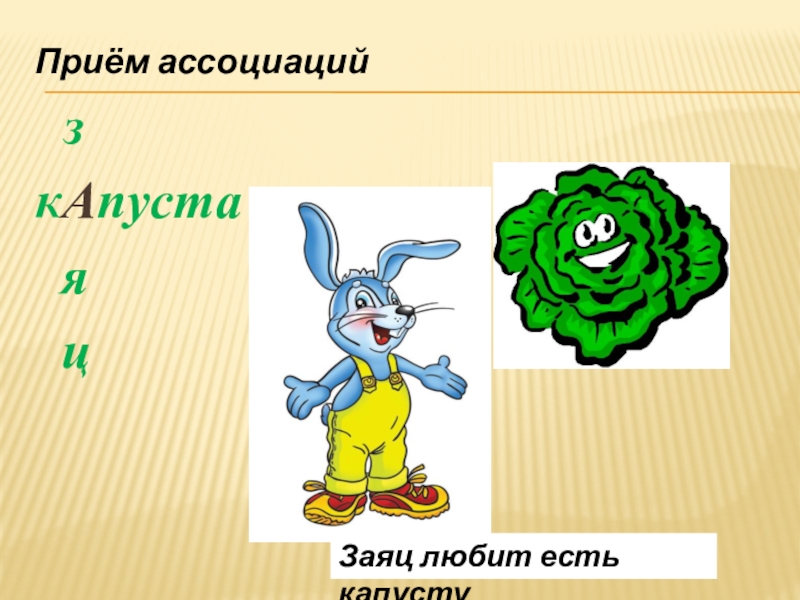 Приём ассоциаций

з
кАпуста
я
ц

Заяц любит есть капусту